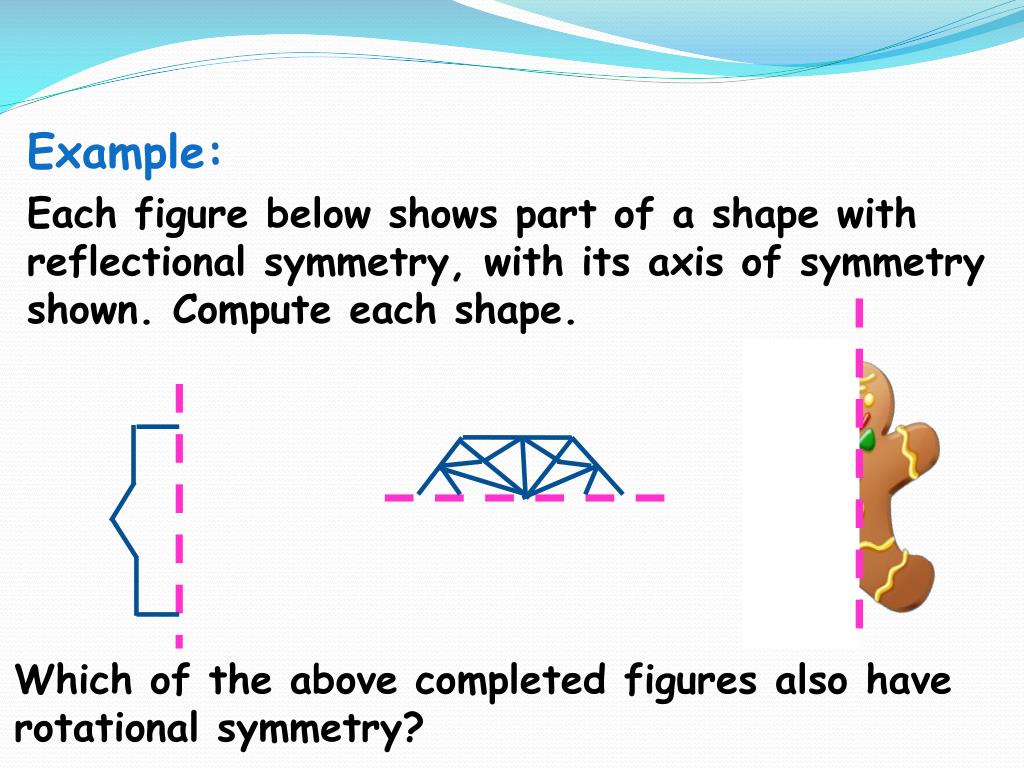 Example:

Each figure below shows part of a shape with reflectional symmetry, with its axis of symmetry shown. Compute each shape.

Which of the above completed figures also have rotational symmetry?